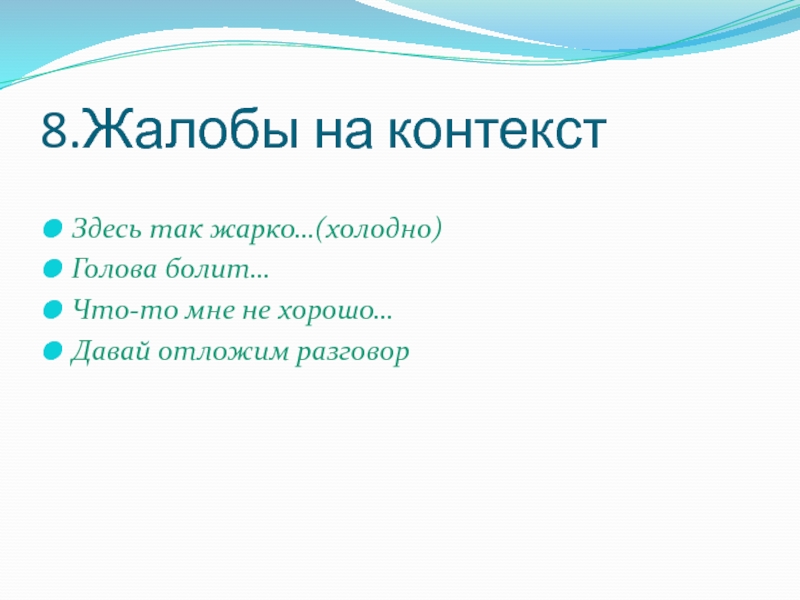 8.Жалобы на контекст

Здесь так жарко…(холодно)
Голова болит…
Что-то мне не хорошо…
Давай отложим разговор